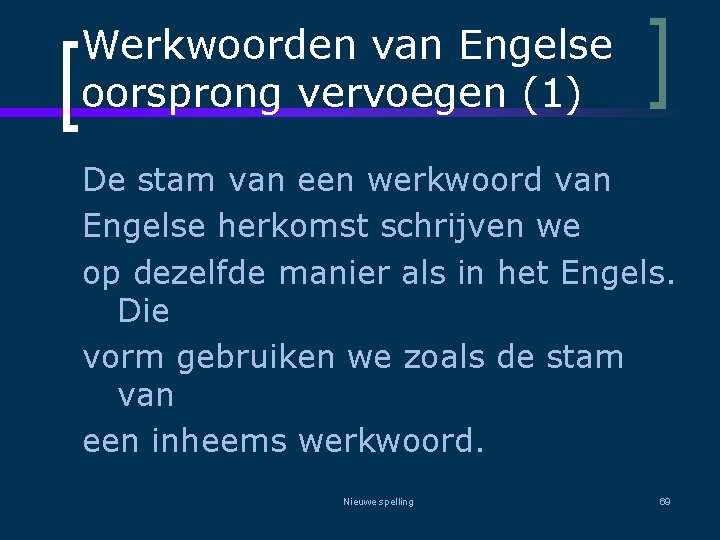 Werkwoorden van Engelse oorsprong vervoegen (1)

De stam van een werkwoord van

Engelse herkomst schrijven we

op dezelfde manier als in het Engels. Die

vorm gebruiken we zoals de stam van

een inheems werkwoord.

Nieuwe spelling

69